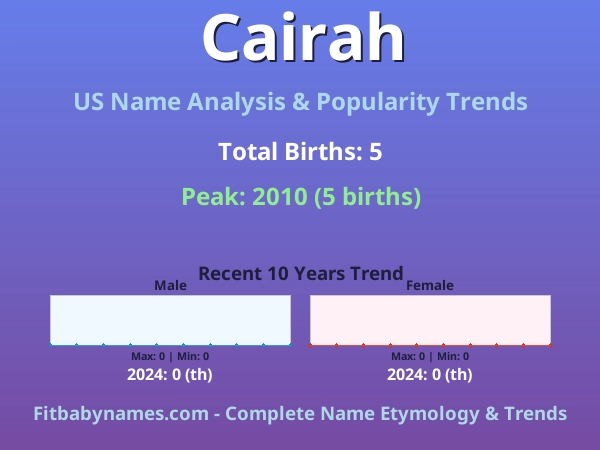 Cairah

US Name Analysis & Popularity Trends

Total Births: 5

Peak: 2010 (5 births)

Recent 10 Years Trend

Male

Max: 0 | Min: 0

2024: 0 (th)

Female

Max: 0 | Min: 0

2024: 0 (th)

Fitbabynames.com - Complete Name Etymology & Trends